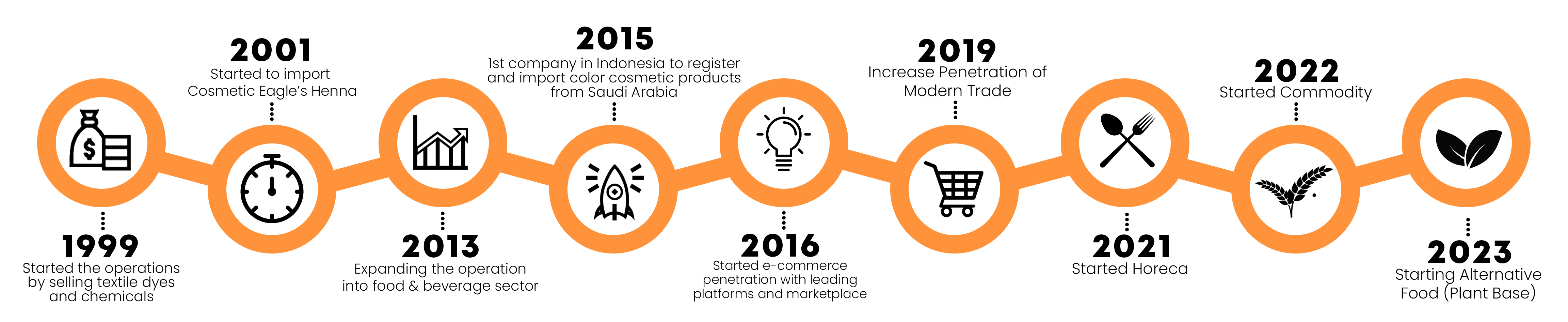 1999
Started the operations by selling textile dyes and chemicals

2001
Started to import Cosmetic Eagle's Henna

2013
Expanding the operation into food & beverage sector

2015
1st company in Indonesia to register and import color cosmetic products from Saudi Arabia

2016
Started e-commerce penetration with leading platforms and marketplace

2019
Increase Penetration of Modern Trade

2021
Started Horeca

2022
Started Commodity

2023
Starting Alternative Food (Plant Base)